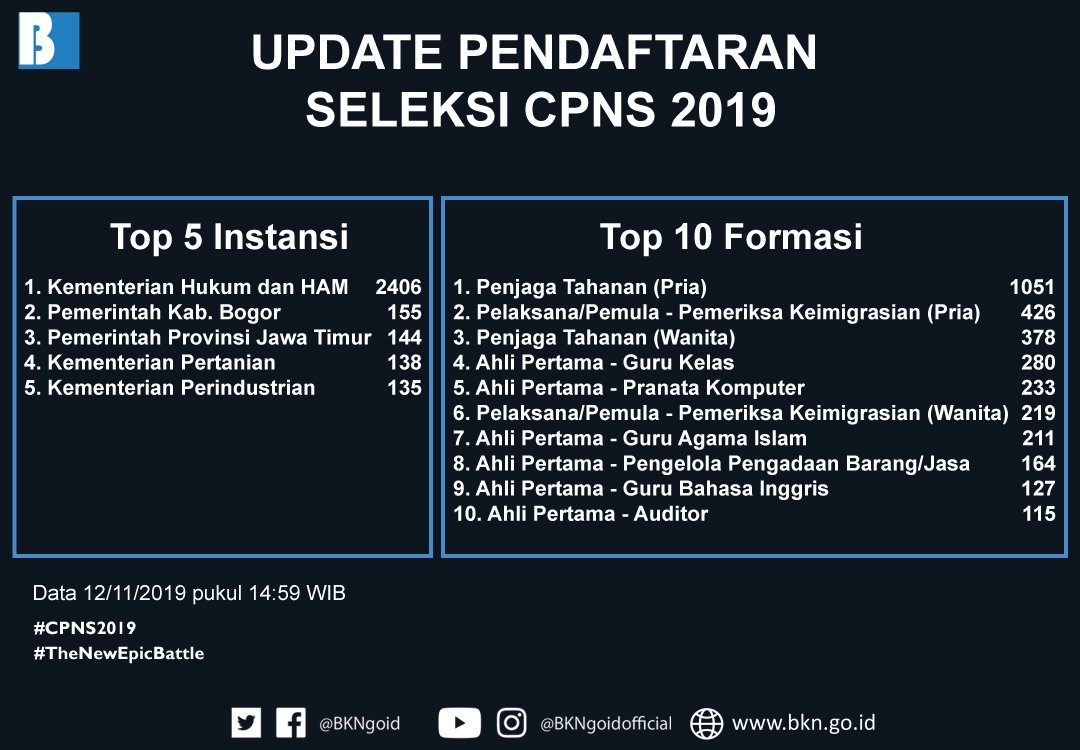 UPDATE PENDAFTARAN
SELEKSI CPNS 2019

Top 5 Instansi

1. Kementerian Hukum dan HAM 2406
2. Pemerintah Kab. Bogor 155
3. Pemerintah Provinsi Jawa Timur 144
4. Kementerian Pertanian 138
5. Kementerian Perindustrian 135

Top 10 Formasi

1. Penjaga Tahanan (Pria) 1051
2. Pelaksana/Pemula - Pemeriksa Keimigrasian (Pria) 426
3. Penjaga Tahanan (Wanita) 378
4. Ahli Pertama - Guru Kelas 280
5. Ahli Pertama - Pranata Komputer 233
6. Pelaksana/Pemula - Pemeriksa Keimigrasian (Wanita) 219
7. Ahli Pertama - Guru Agama Islam 211
8. Ahli Pertama - Pengelola Pengadaan Barang/Jasa 164
9. Ahli Pertama - Guru Bahasa Inggris 127
10. Ahli Pertama - Auditor 115

Data 12/11/2019 pukul 14:59 WIB

#CPNS2019
#TheNewEpicBattle

@BKNgoid @BKNgoidofficial www.bkn.go.id